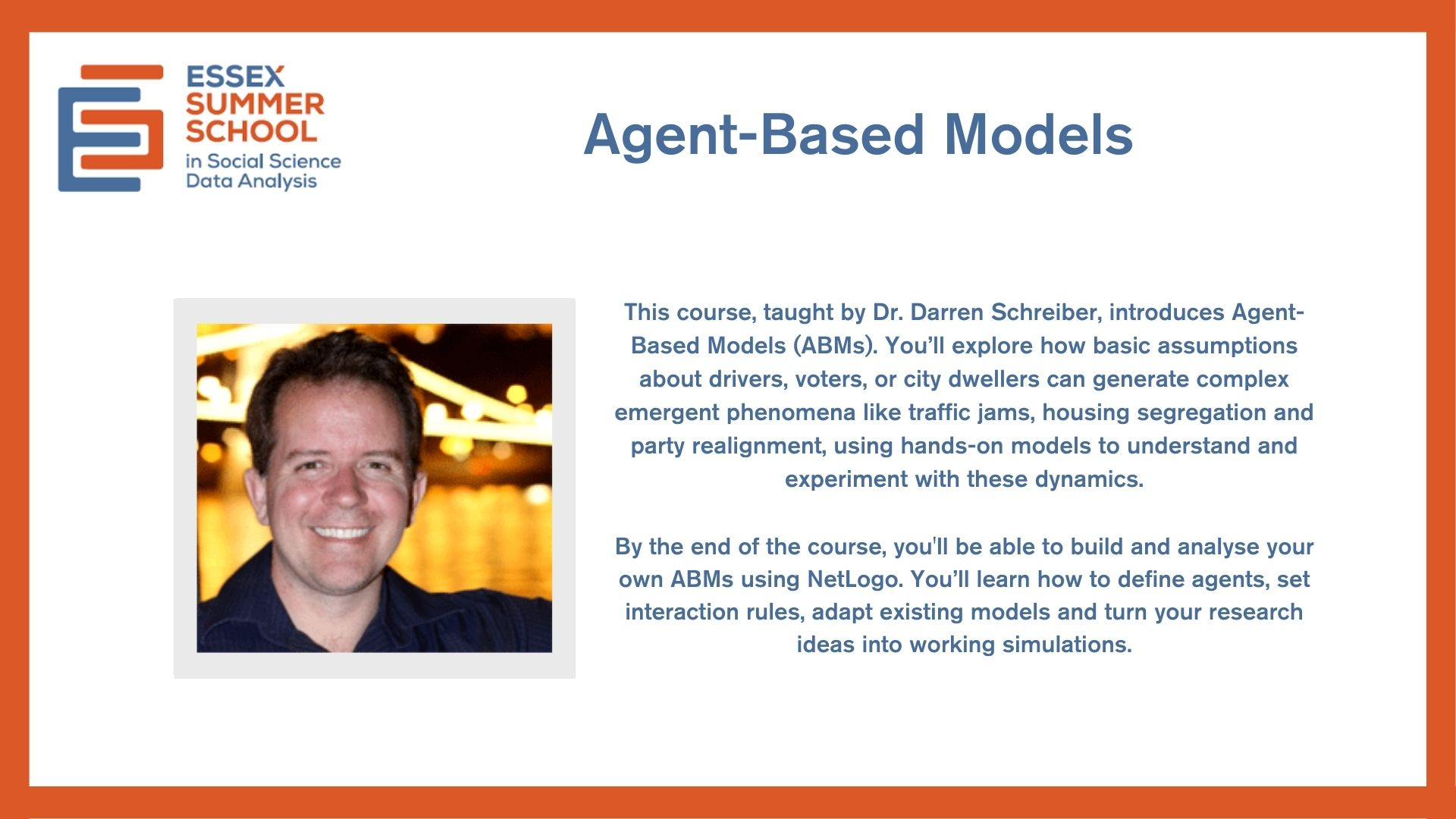 ESSEX SUMMER SCHOOL in Social Science Data Analysis

Agent-Based Models

This course, taught by Dr. Darren Schreiber, introduces Agent-Based Models (ABMs). You'll explore how basic assumptions about drivers, voters, or city dwellers can generate complex emergent phenomena like traffic jams, housing segregation and party realignment, using hands-on models to understand and experiment with these dynamics.

By the end of the course, you'll be able to build and analyse your own ABMs using NetLogo. You'll learn how to define agents, set interaction rules, adapt existing models and turn your research ideas into working simulations.